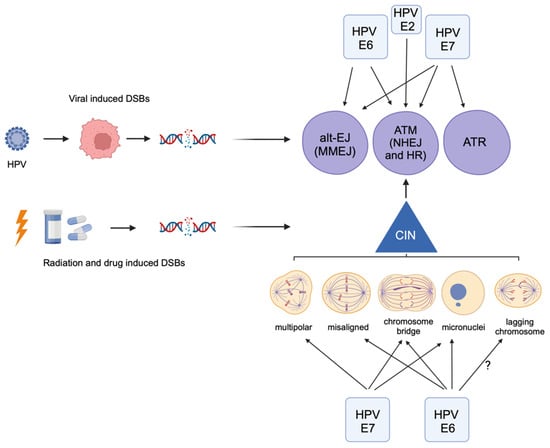 HPV E6

HPV E2

HPV E7

Viral induced DSBs

HPV

alt-EJ (MMEJ)

ATM (NHEJ and HR)

ATR

CIN

Radiation and drug induced DSBs

multipolar

misaligned

chromosome bridge

micronuclei

lagging chromosome

?

HPV E7

HPV E6